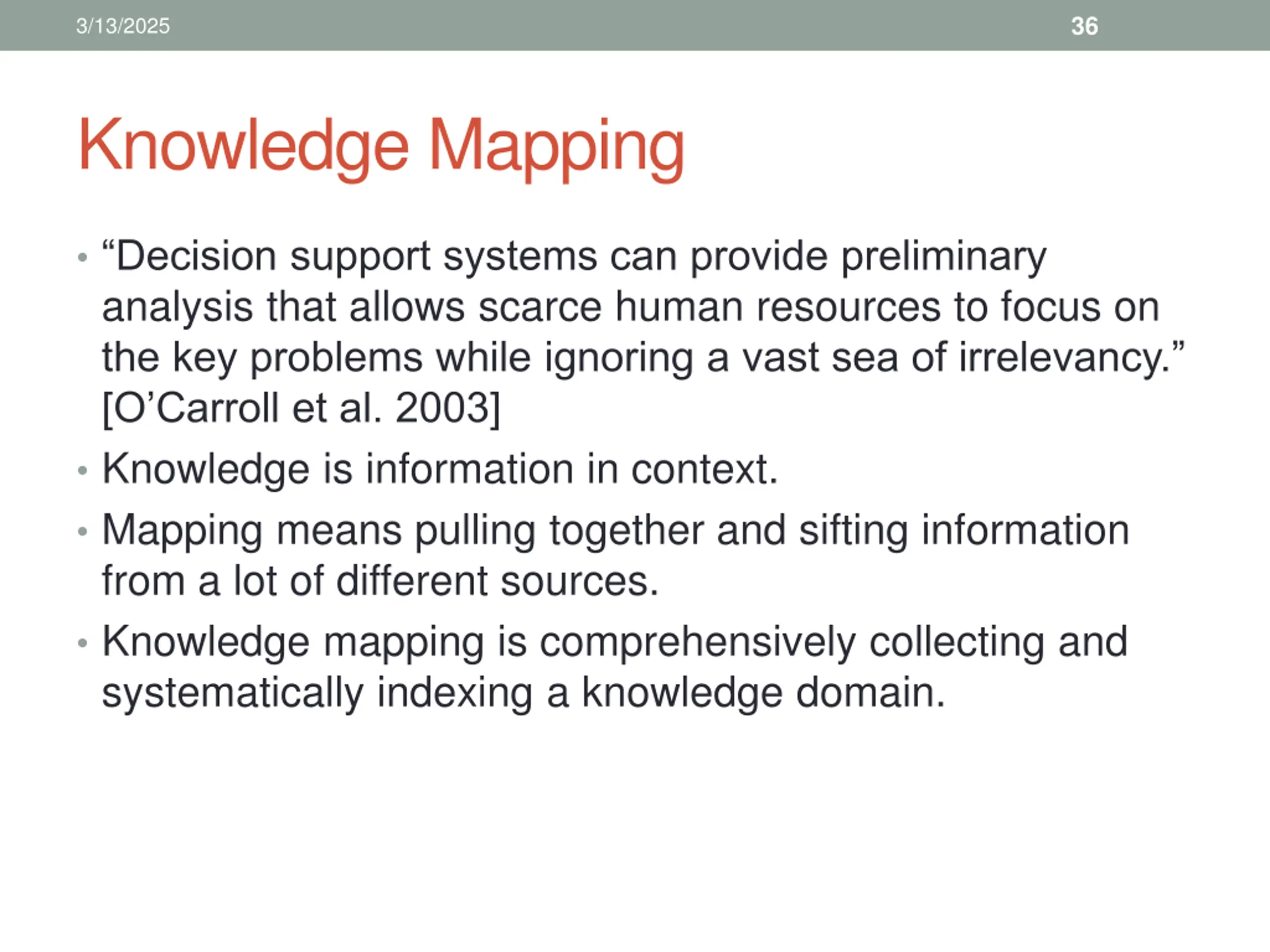 3/13/2025

36

Knowledge Mapping

• “Decision support systems can provide preliminary analysis that allows scarce human resources to focus on the key problems while ignoring a vast sea of irrelevancy.” [O’Carroll et al. 2003]

• Knowledge is information in context.

• Mapping means pulling together and sifting information from a lot of different sources.

• Knowledge mapping is comprehensively collecting and systematically indexing a knowledge domain.